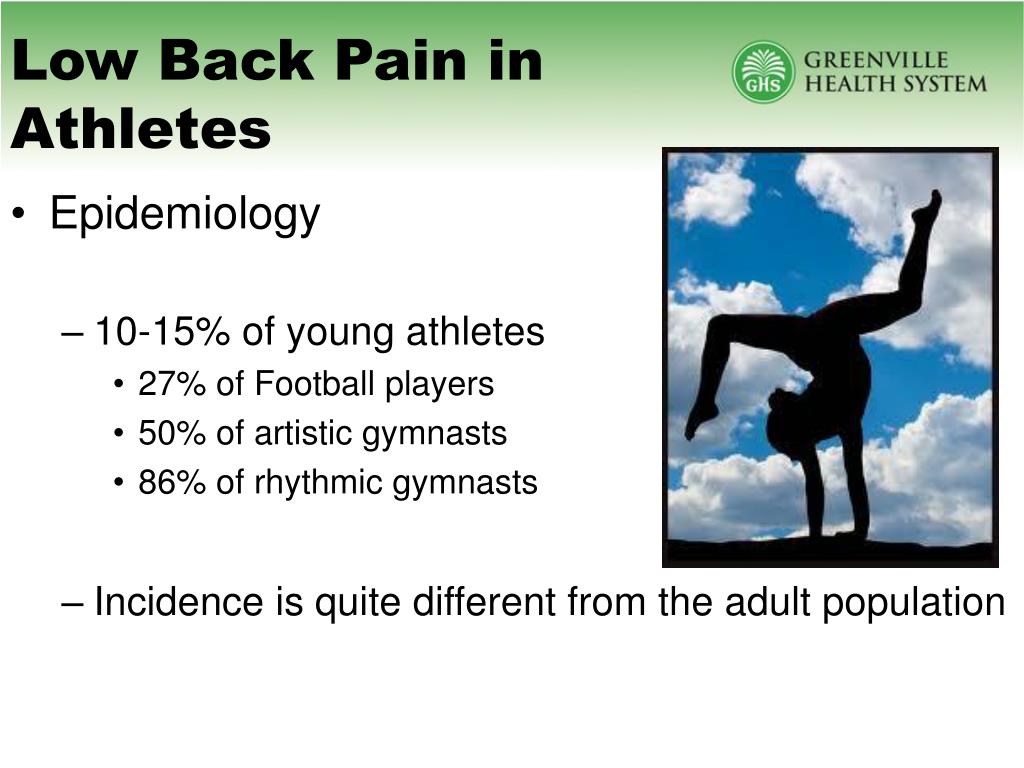 Low Back Pain in Athletes

GHS GREENVILLE HEALTH SYSTEM

• Epidemiology

– 10-15% of young athletes
• 27% of Football players
• 50% of artistic gymnasts
• 86% of rhythmic gymnasts

– Incidence is quite different from the adult population